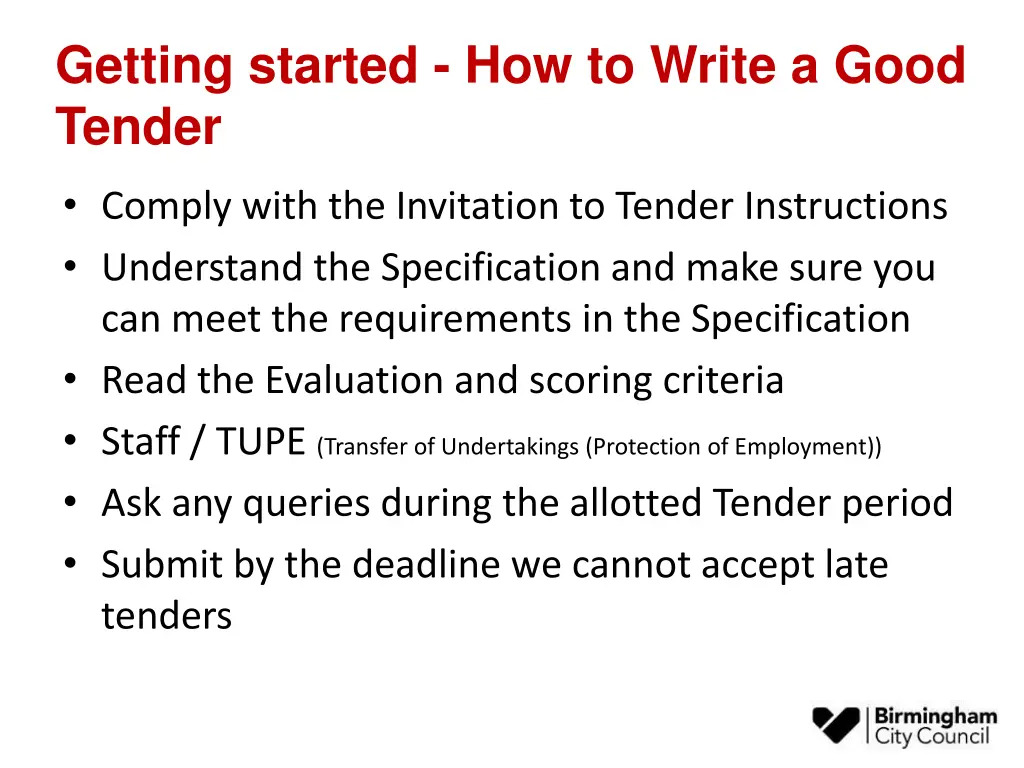 Getting started - How to Write a Good Tender

• Comply with the Invitation to Tender Instructions
• Understand the Specification and make sure you can meet the requirements in the Specification
• Read the Evaluation and scoring criteria
• Staff / TUPE (Transfer of Undertakings (Protection of Employment))
• Ask any queries during the allotted Tender period
• Submit by the deadline we cannot accept late tenders

Birmingham City Council